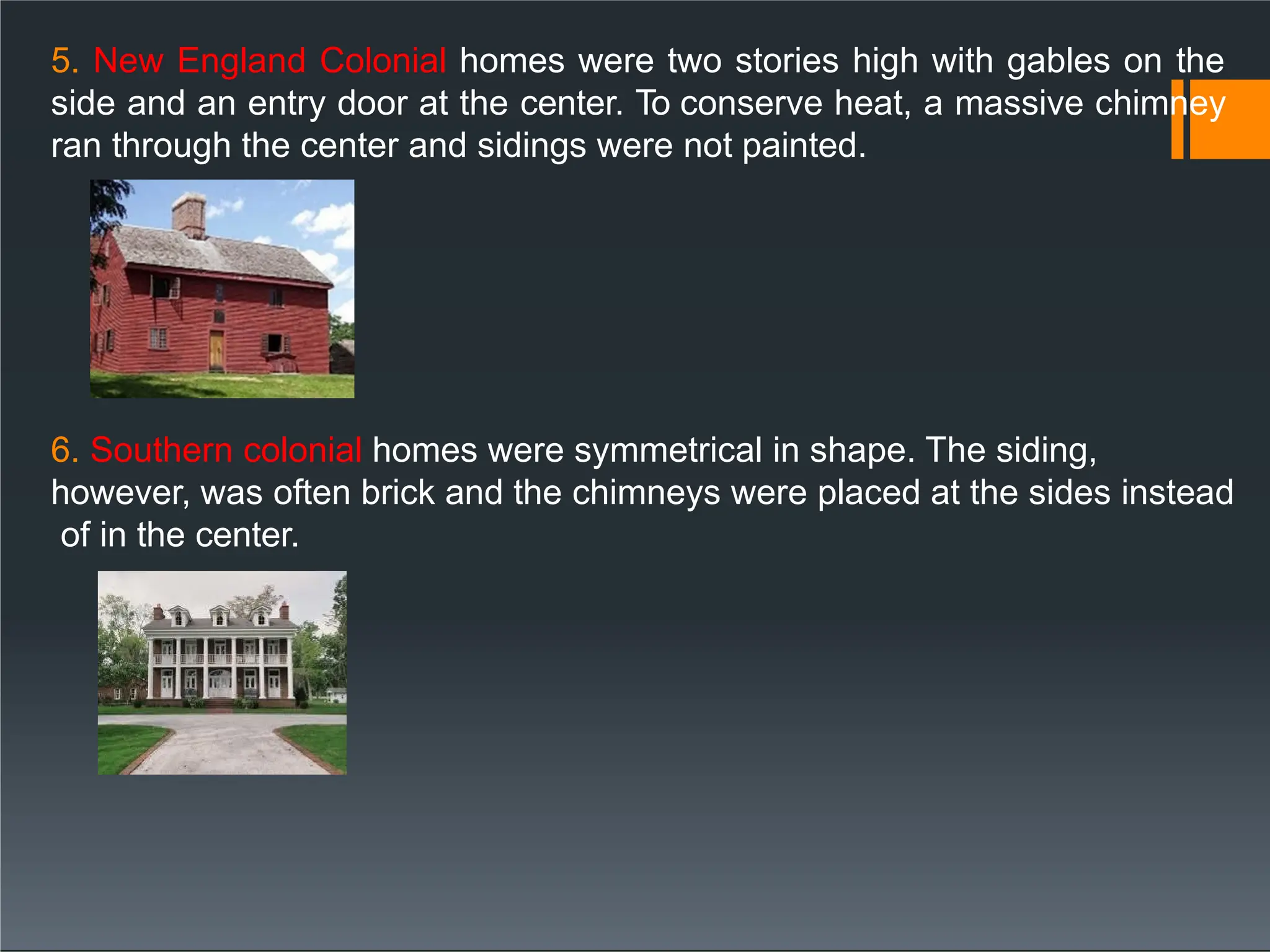 5. New England Colonial homes were two stories high with gables on the side and an entry door at the center. To conserve heat, a massive chimney ran through the center and sidings were not painted.

6. Southern colonial homes were symmetrical in shape. The siding, however, was often brick and the chimneys were placed at the sides instead of in the center.